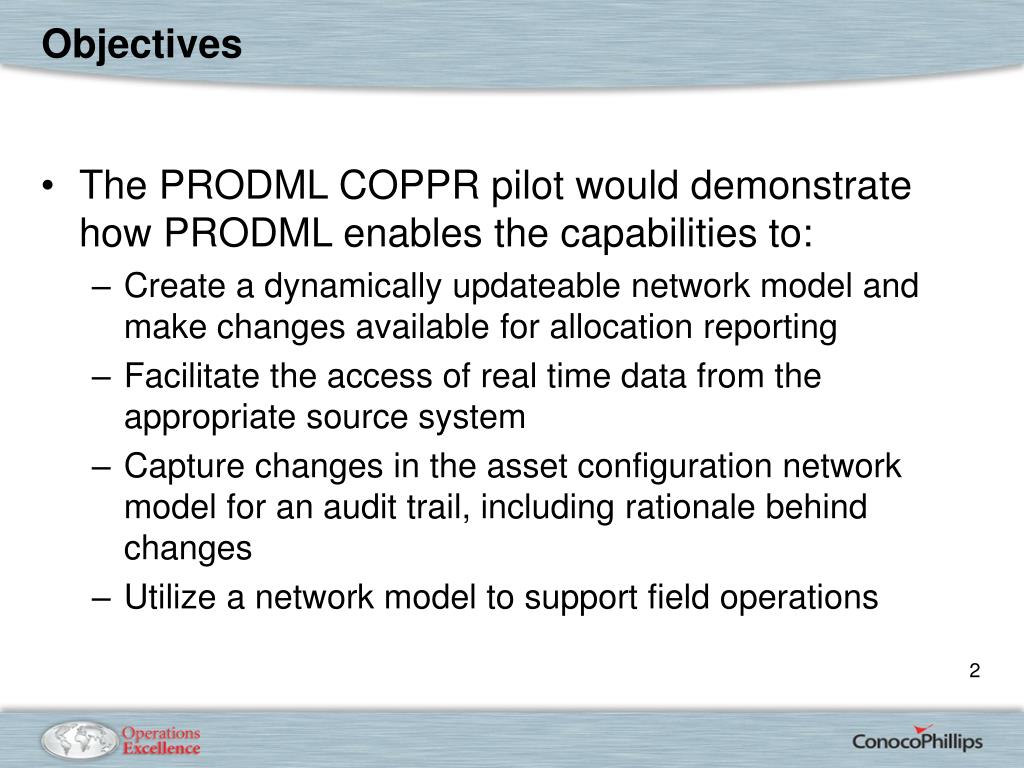 Objectives

• The PRODML COPPR pilot would demonstrate how PRODML enables the capabilities to:
– Create a dynamically updateable network model and make changes available for allocation reporting
– Facilitate the access of real time data from the appropriate source system
– Capture changes in the asset configuration network model for an audit trail, including rationale behind changes
– Utilize a network model to support field operations

2

Operations Excellence

ConocoPhillips